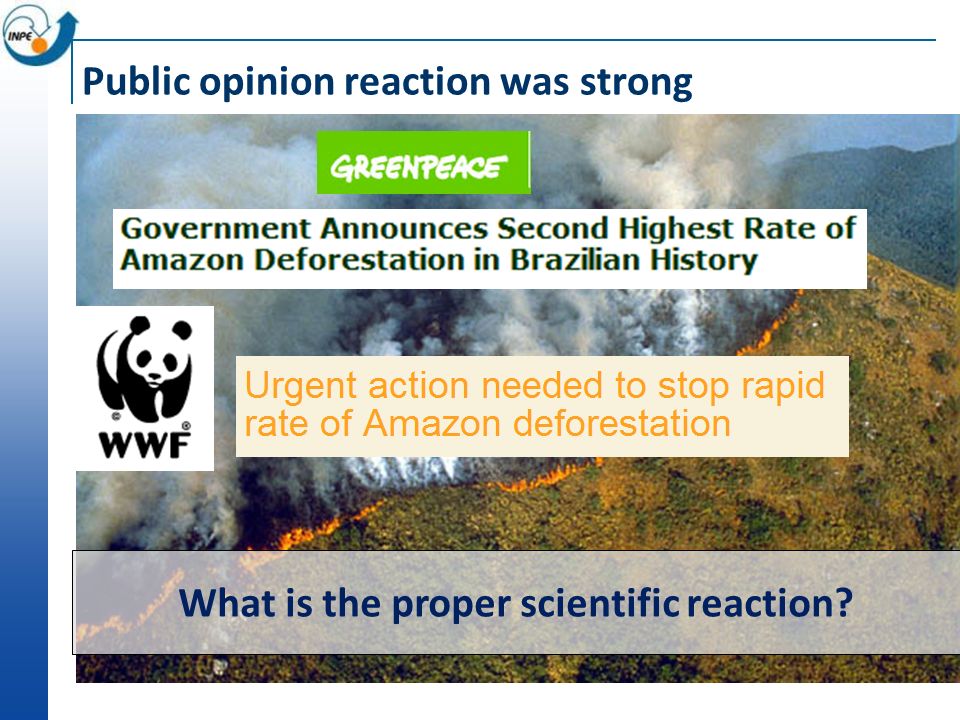 INPE

Public opinion reaction was strong

GREENPEACE

Government Announces Second Highest Rate of Amazon Deforestation in Brazilian History

WWF

Urgent action needed to stop rapid rate of Amazon deforestation

What is the proper scientific reaction?